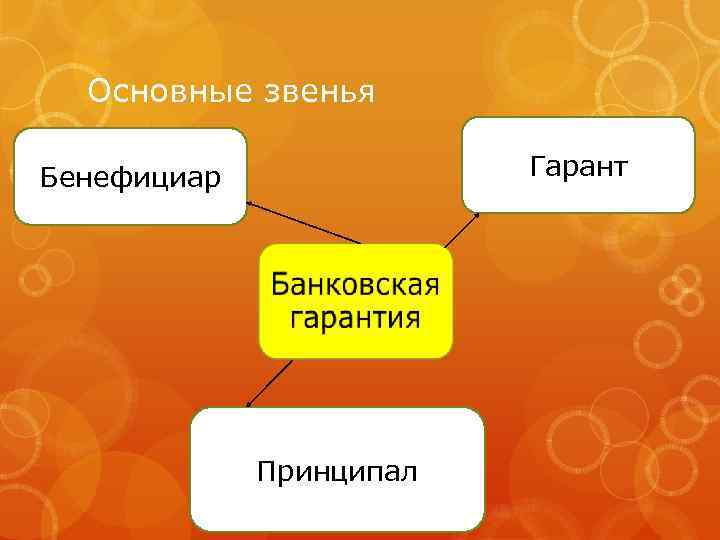 Основные звенья

Бенефициар

Гарант

Банковская гарантия

Принципал